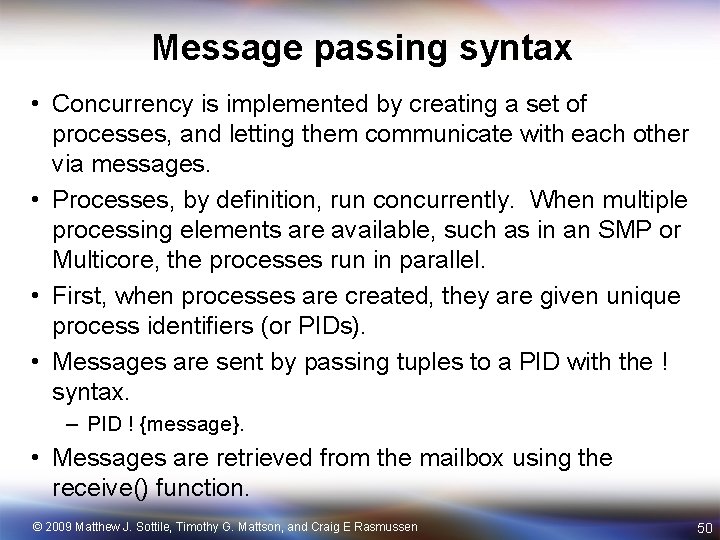 Message passing syntax

• Concurrency is implemented by creating a set of processes, and letting them communicate with each other via messages.

• Processes, by definition, run concurrently. When multiple processing elements are available, such as in an SMP or Multicore, the processes run in parallel.

• First, when processes are created, they are given unique process identifiers (or PIDs).

• Messages are sent by passing tuples to a PID with the ! syntax.

– PID ! {message}.

• Messages are retrieved from the mailbox using the receive() function.

© 2009 Matthew J. Sottile, Timothy G. Mattson, and Craig E Rasmussen

50